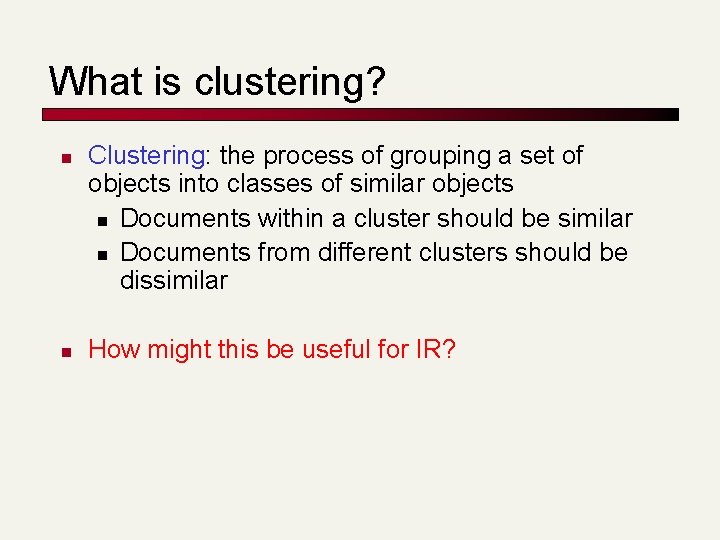 What is clustering?

- Clustering: the process of grouping a set of objects into classes of similar objects
  - Documents within a cluster should be similar
  - Documents from different clusters should be dissimilar

- How might this be useful for IR?